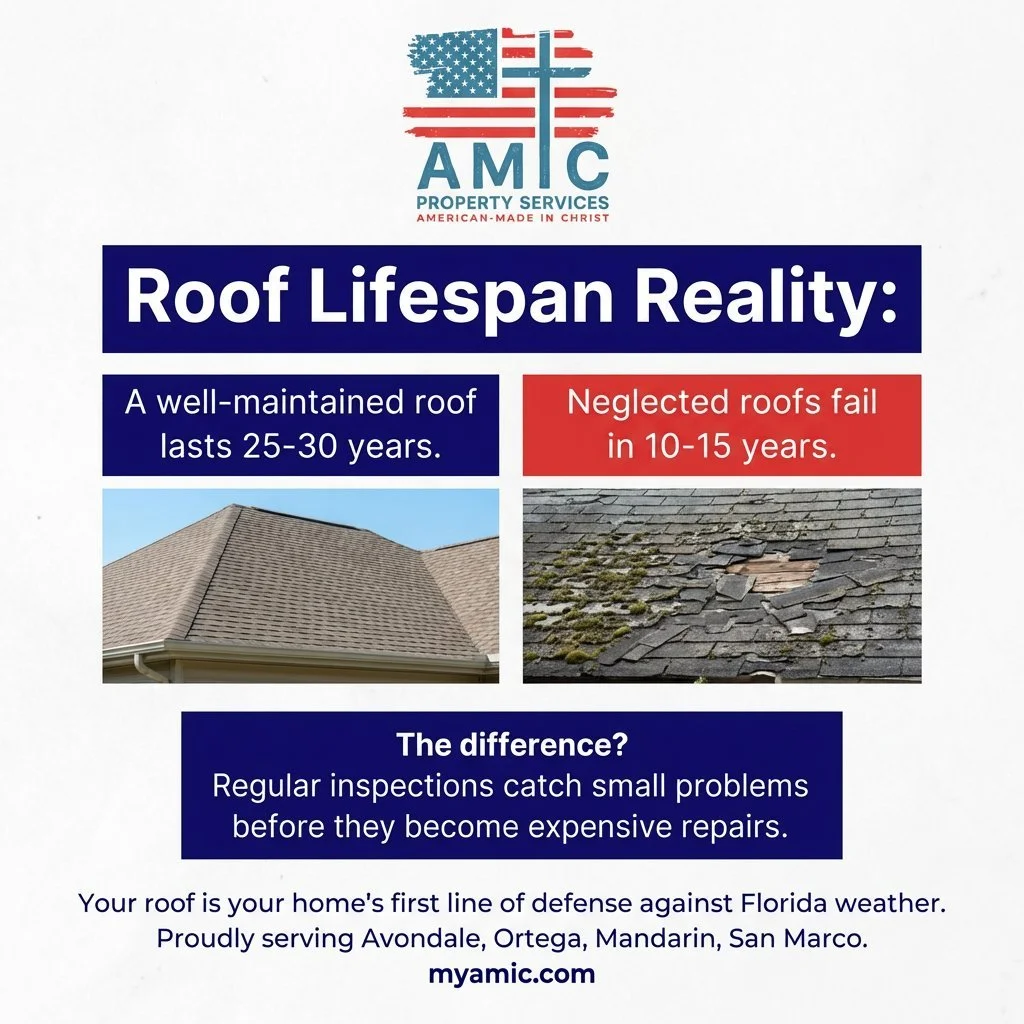 AMIC
PROPERTY SERVICES
AMERICAN-MADE IN CHRIST

Roof Lifespan Reality:

A well-maintained roof lasts 25-30 years.

Neglected roofs fail in 10-15 years.

The difference?
Regular inspections catch small problems before they become expensive repairs.

Your roof is your home's first line of defense against Florida weather.
Proudly serving Avondale, Ortega, Mandarin, San Marco.
myamic.com